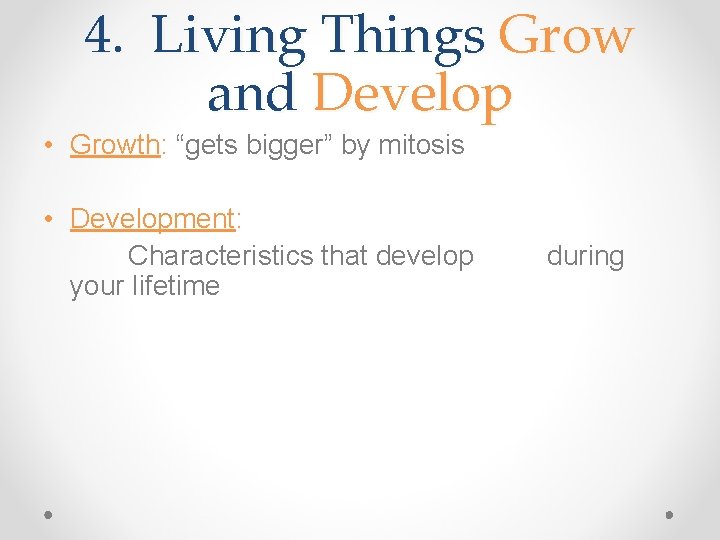 4. Living Things Grow and Develop

• Growth: “gets bigger” by mitosis

• Development:
Characteristics that develop during your lifetime